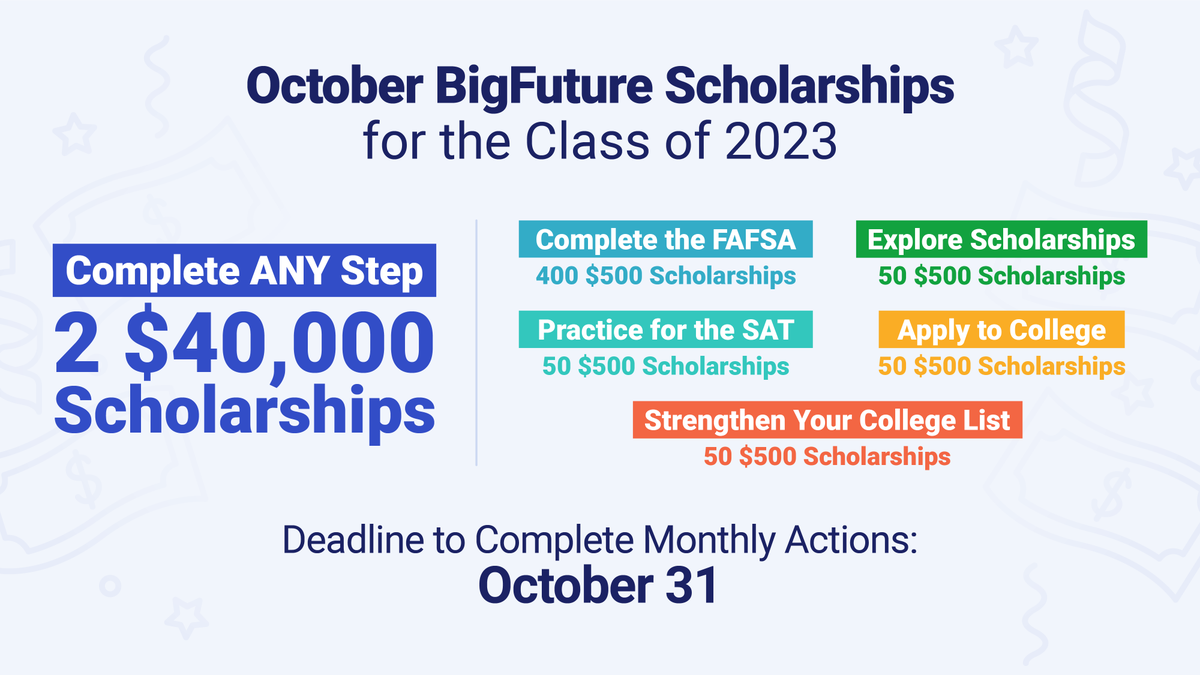 October BigFuture Scholarships
for the Class of 2023

Complete ANY Step
2 \$40,000
Scholarships

Complete the FAFSA
400 \$500 Scholarships

Explore Scholarships
50 \$500 Scholarships

Practice for the SAT
50 \$500 Scholarships

Apply to College
50 \$500 Scholarships

Strengthen Your College List
50 \$500 Scholarships

Deadline to Complete Monthly Actions:
October 31